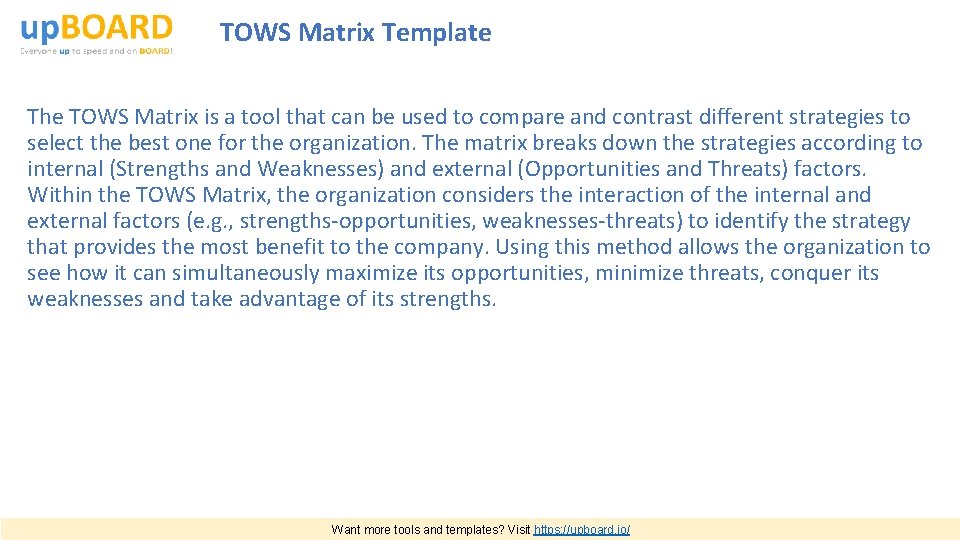 upBOARD
Everyone up to speed and on BOARD!

TOWS Matrix Template

The TOWS Matrix is a tool that can be used to compare and contrast different strategies to select the best one for the organization. The matrix breaks down the strategies according to internal (Strengths and Weaknesses) and external (Opportunities and Threats) factors. Within the TOWS Matrix, the organization considers the interaction of the internal and external factors (e.g., strengths-opportunities, weaknesses-threats) to identify the strategy that provides the most benefit to the company. Using this method allows the organization to see how it can simultaneously maximize its opportunities, minimize threats, conquer its weaknesses and take advantage of its strengths.

Want more tools and templates? Visit https://upboard.io/